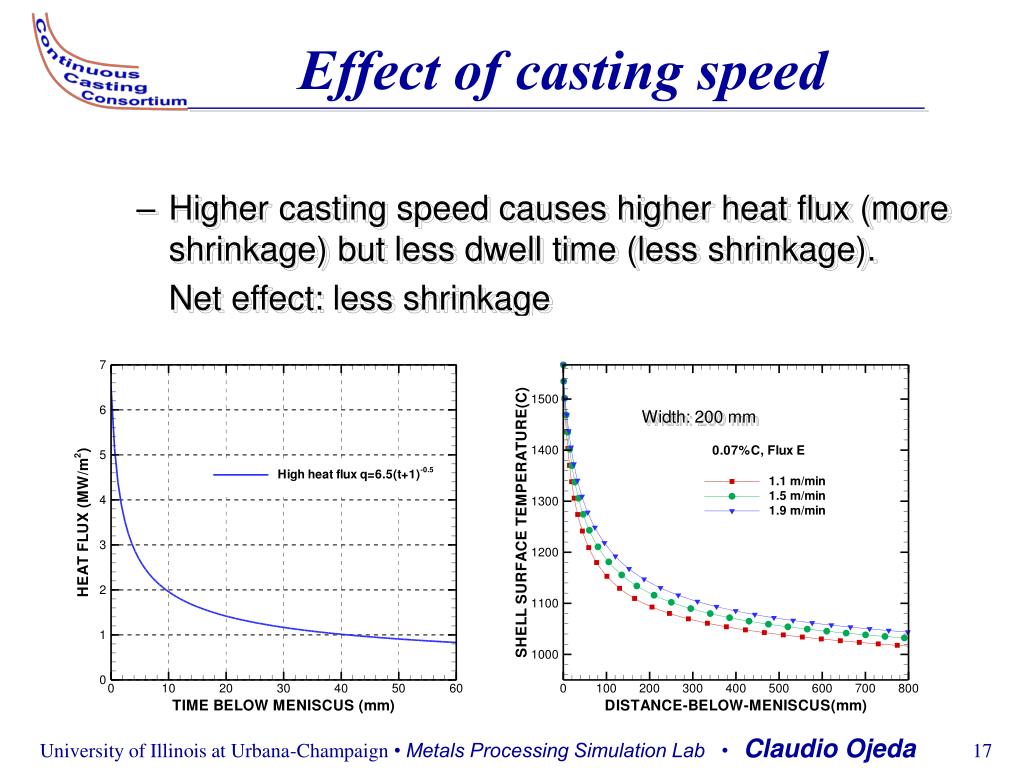 Continuous Casting Consortium

Effect of casting speed

– Higher casting speed causes higher heat flux (more shrinkage) but less dwell time (less shrinkage).

Net effect: less shrinkage

HEAT FLUX (MW/m$^2$)

7
6
5
4
3
2
1
0

High heat flux q=6.5(t+1)$^{-0.5}$

0 10 20 30 40 50 60

TIME BELOW MENISCUS (mm)

SHELL SURFACE TEMPERATURE(C)

1500
1400
1300
1200
1100
1000

Width: 200 mm

0.07%C, Flux E

1.1 m/min
1.5 m/min
1.9 m/min

0 100 200 300 400 500 600 700 800

DISTANCE-BELOW-MENISCUS(mm)

University of Illinois at Urbana-Champaign • Metals Processing Simulation Lab • Claudio Ojeda 17